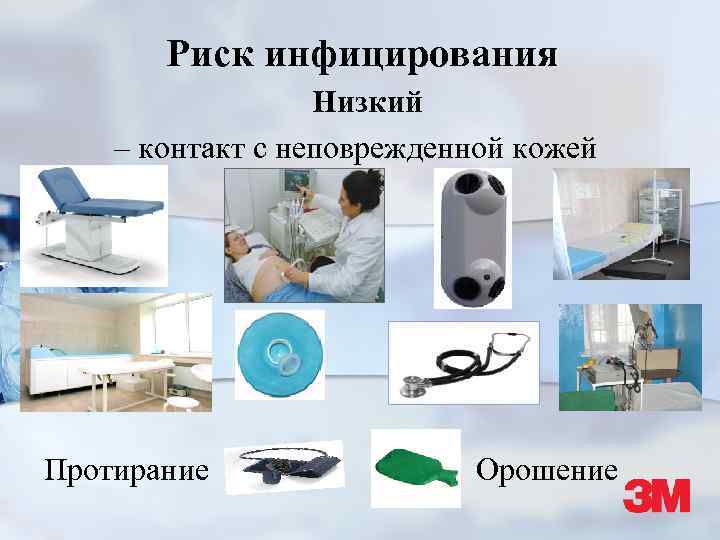 Риск инфицирования

Низкий

– контакт с неповрежденной кожей

Протирание

Орошение

3M